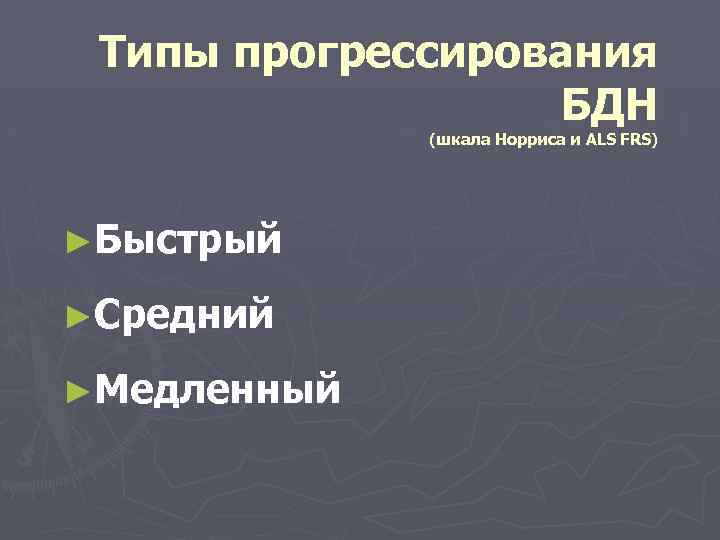 Типы прогрессирования БДН
(шкала Норриса и ALS FRS)

►Быстрый

►Средний

►Медленный